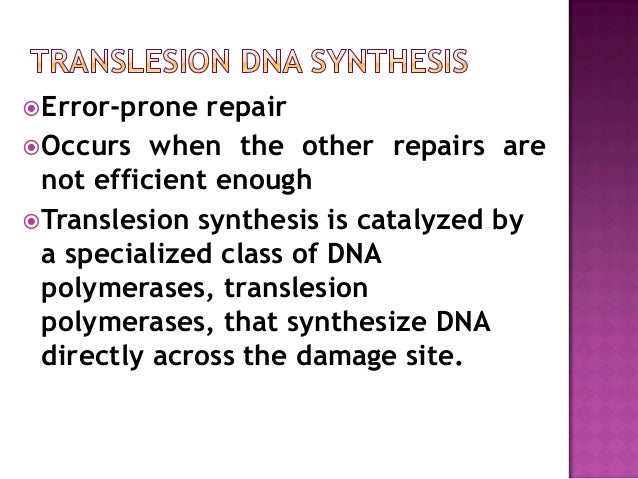 TRANSLESION DNA SYNTHESIS

• Error-prone repair

• Occurs when the other repairs are not efficient enough

• Translesion synthesis is catalyzed by a specialized class of DNA polymerases, translesion polymerases, that synthesize DNA directly across the damage site.